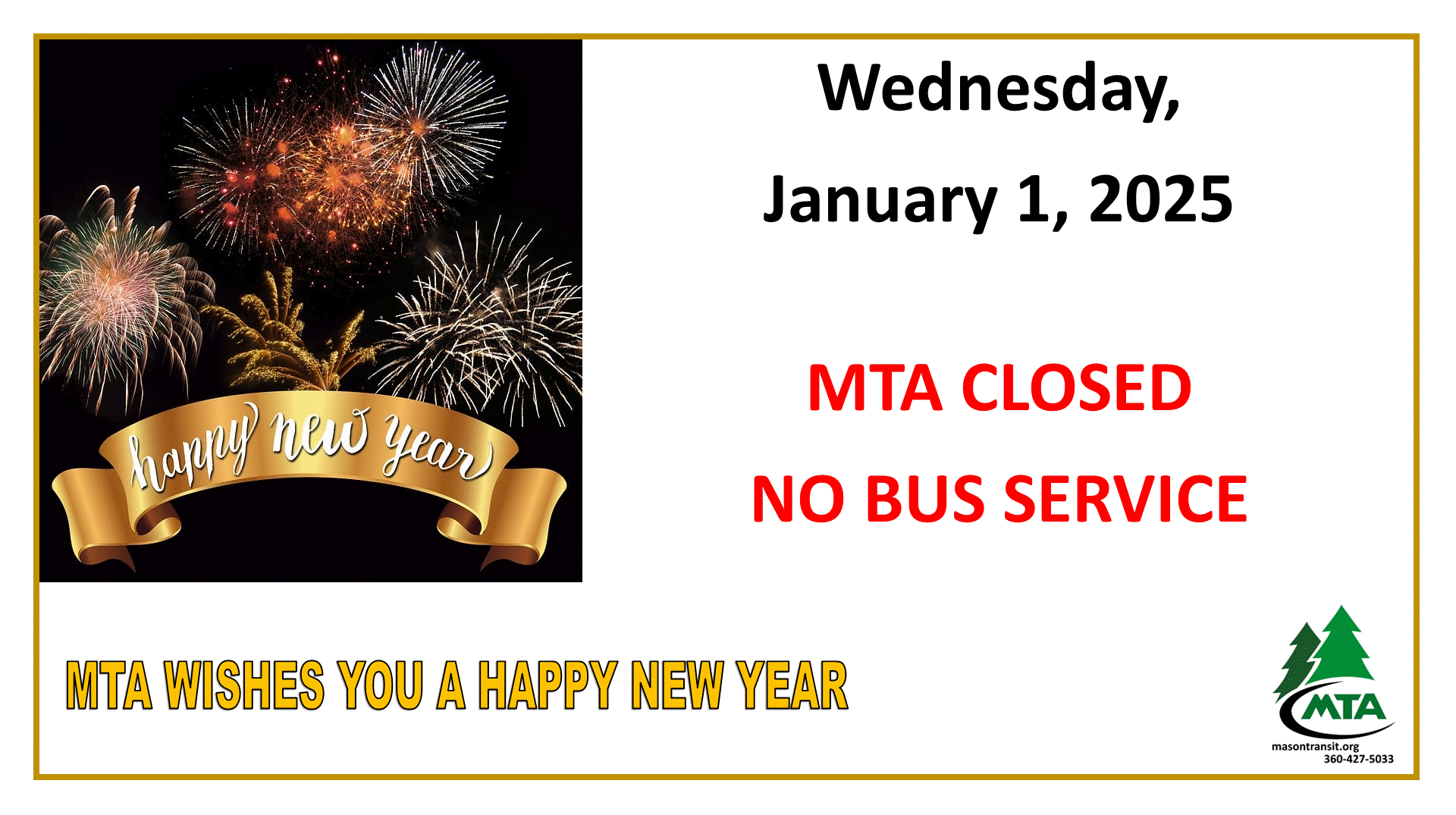 happy new year

Wednesday,

January 1, 2025

MTA CLOSED

NO BUS SERVICE

MTA WISHES YOU A HAPPY NEW YEAR

MTA

masontransit.org
360-427-5033